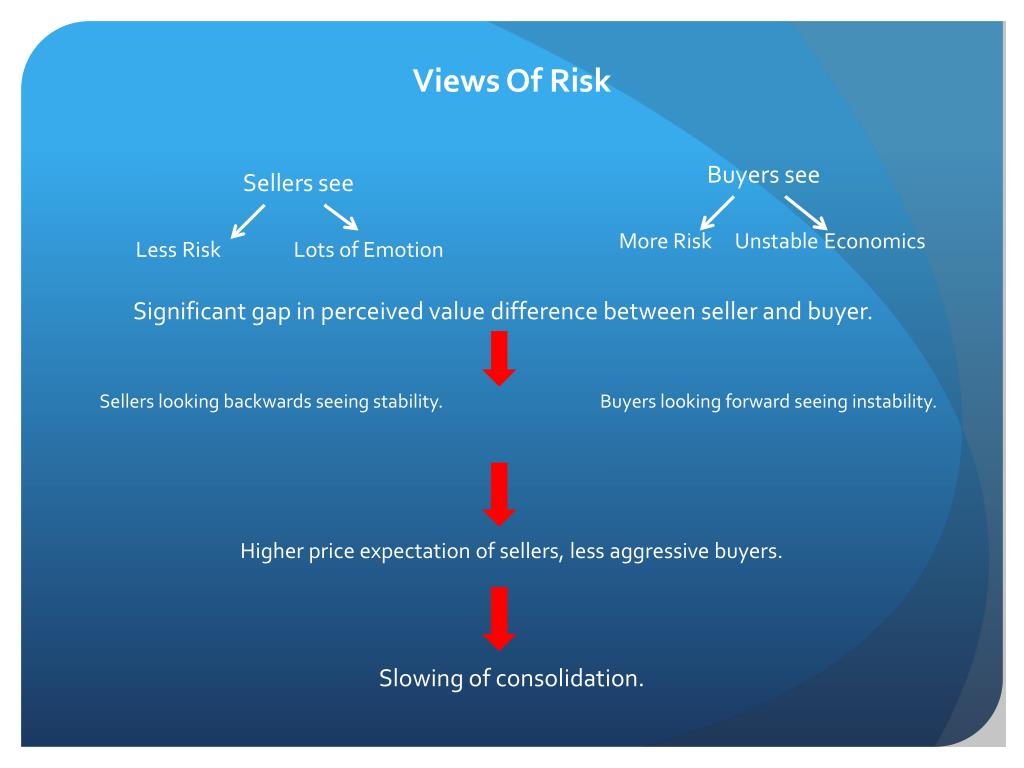 Views Of Risk

Sellers see

Less Risk

Lots of Emotion

Buyers see

More Risk

Unstable Economics

Significant gap in perceived value difference between seller and buyer.

Sellers looking backwards seeing stability.

Buyers looking forward seeing instability.

Higher price expectation of sellers, less aggressive buyers.

Slowing of consolidation.